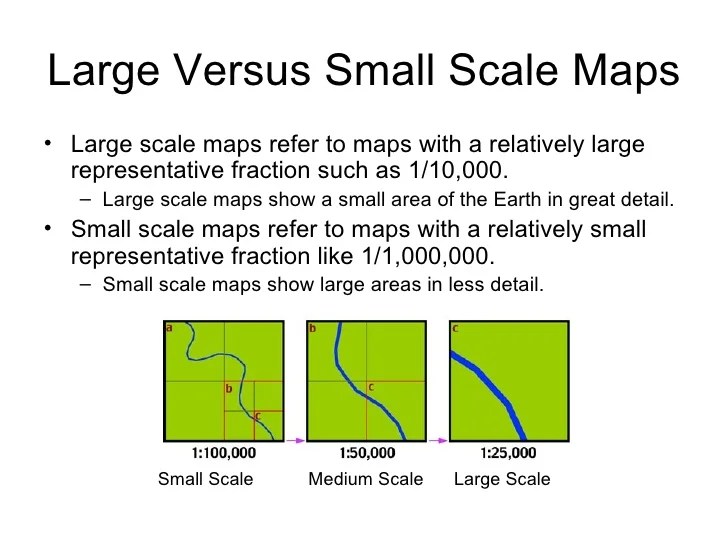 Large Versus Small Scale Maps

• Large scale maps refer to maps with a relatively large representative fraction such as 1/10,000.
– Large scale maps show a small area of the Earth in great detail.
• Small scale maps refer to maps with a relatively small representative fraction like 1/1,000,000.
– Small scale maps show large areas in less detail.

a
b
c
1:100,000
Small Scale

b
c
1:50,000
Medium Scale

c
1:25,000
Large Scale